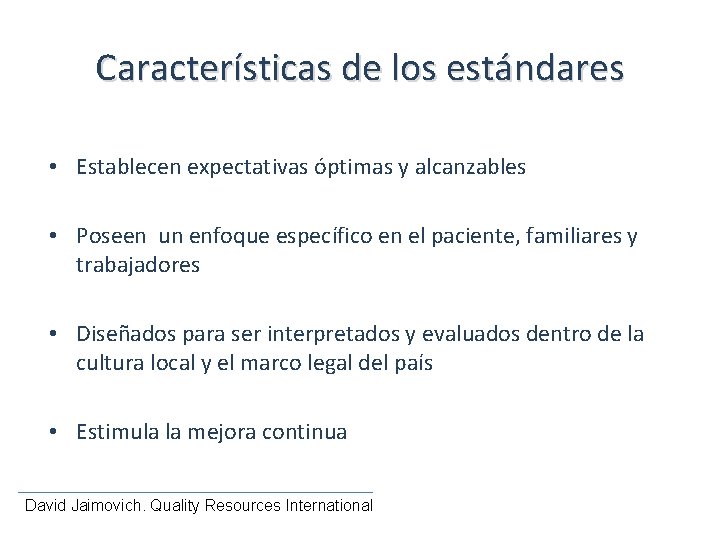 Características de los estándares

• Establecen expectativas óptimas y alcanzables

• Poseen un enfoque específico en el paciente, familiares y trabajadores

• Diseñados para ser interpretados y evaluados dentro de la cultura local y el marco legal del país

• Estimula la mejora continua

David Jaimovich. Quality Resources International